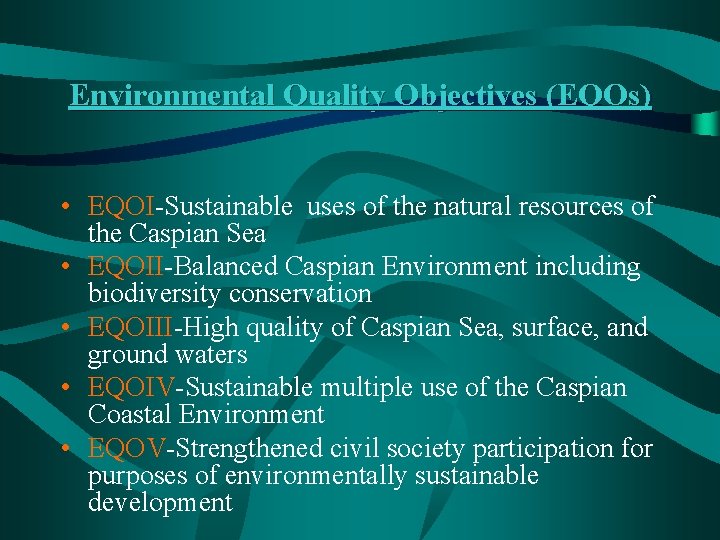 Environmental Quality Objectives (EQOs)

• EQOI-Sustainable uses of the natural resources of the Caspian Sea
• EQOII-Balanced Caspian Environment including biodiversity conservation
• EQOIII-High quality of Caspian Sea, surface, and ground waters
• EQOIV-Sustainable multiple use of the Caspian Coastal Environment
• EQOV-Strengthened civil society participation for purposes of environmentally sustainable development